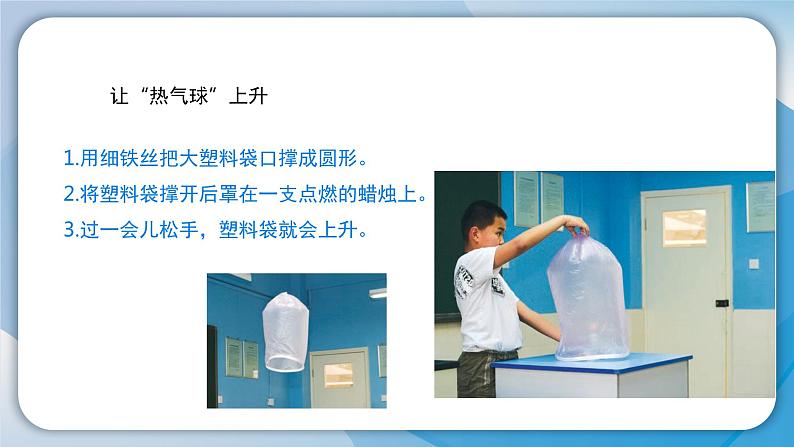 让“热气球”上升

1.用细铁丝把大塑料袋口撑成圆形。
2.将塑料袋撑开后罩在一支点燃的蜡烛上。
3.过一会儿松手，塑料袋就会上升。